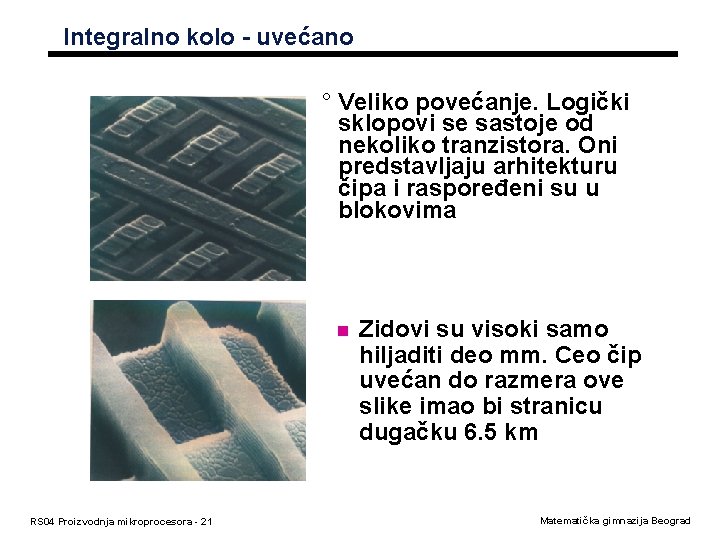 Integralno kolo - uvećano

° Veliko povećanje. Logički sklopovi se sastoje od nekoliko tranzistora. Oni predstavljaju arhitekturu čipa i raspoređeni su u blokovima

■ Zidovi su visoki samo hiljaditi deo mm. Ceo čip uvećan do razmera ove slike imao bi stranicu dugačku 6.5 km

RS04 Proizvodnja mikroprocesora - 21

Matematička gimnazija Beograd